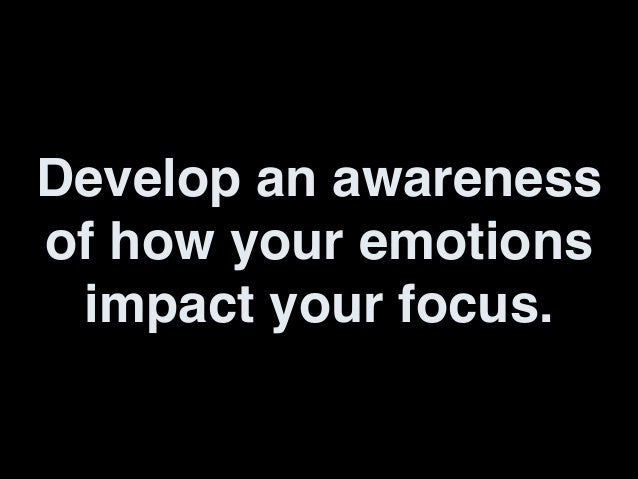 Develop an awareness of how your emotions impact your focus.